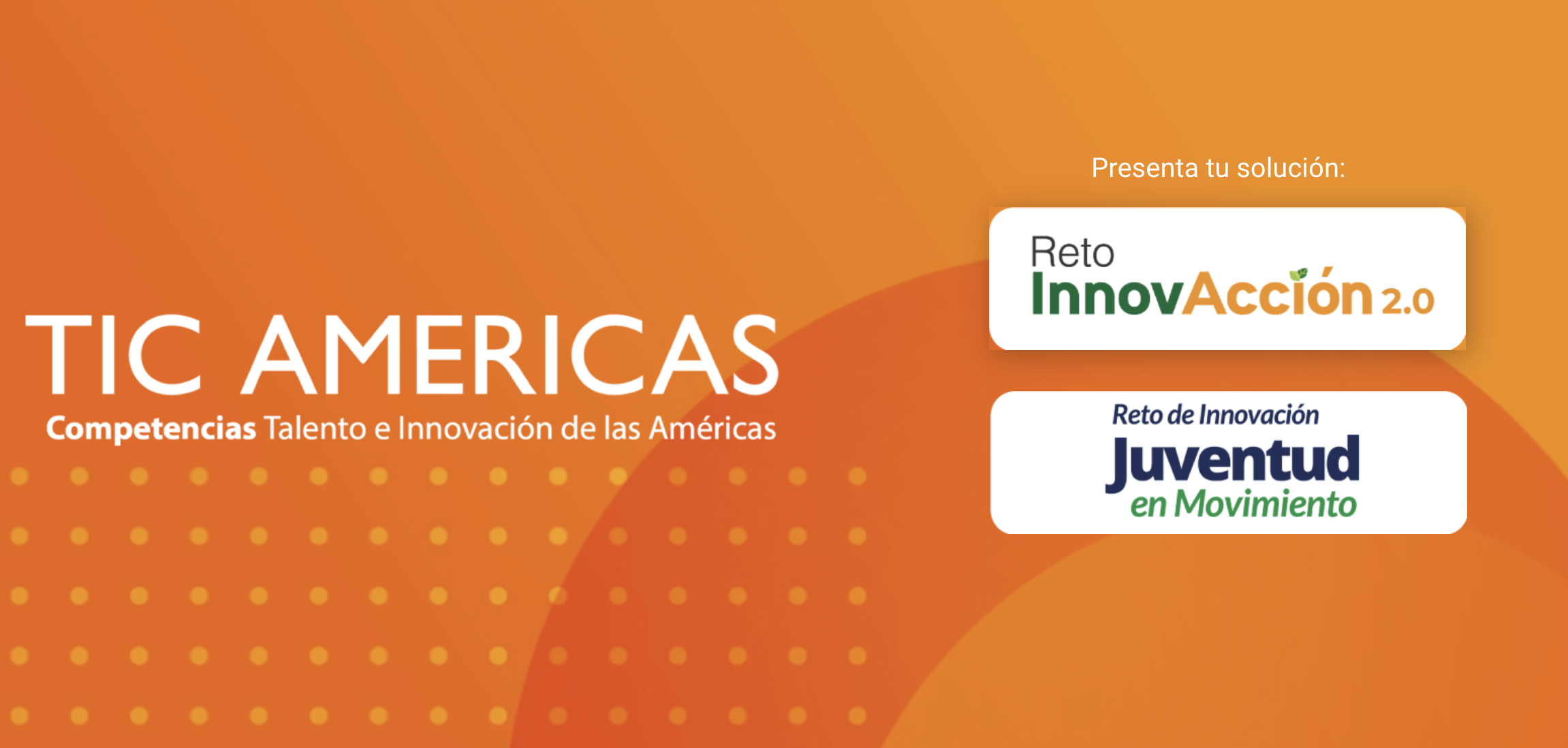 TIC AMERICAS
Competencias Talento e Innovación de las Américas

Presenta tu solución:

Reto InnovAcción 2.0

Reto de Innovación Juventud en Movimiento